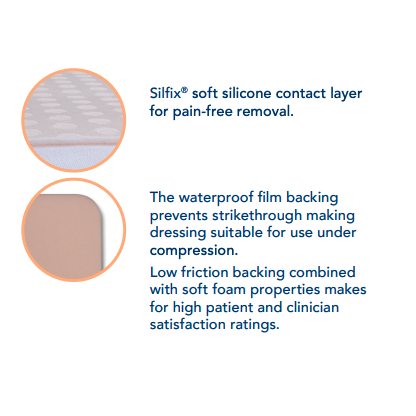 Silfix® soft silicone contact layer for pain-free removal.

The waterproof film backing prevents strikethrough making dressing suitable for use under compression.

Low friction backing combined with soft foam properties makes for high patient and clinician satisfaction ratings.